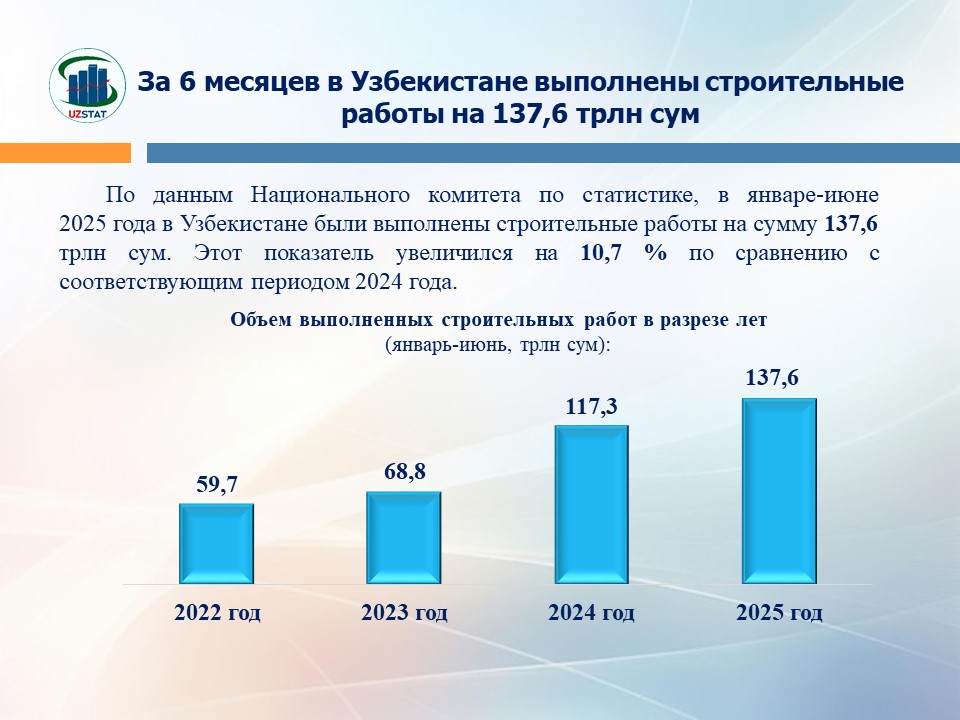 UZSTAT

За 6 месяцев в Узбекистане выполнены строительные работы на 137,6 трлн сум

По данным Национального комитета по статистике, в январе-июне 2025 года в Узбекистане были выполнены строительные работы на сумму 137,6 трлн сум. Этот показатель увеличился на 10,7 % по сравнению с соответствующим периодом 2024 года.

Объем выполненных строительных работ в разрезе лет
(январь-июнь, трлн сум):

59,7
68,8
117,3
137,6

2022 год
2023 год
2024 год
2025 год